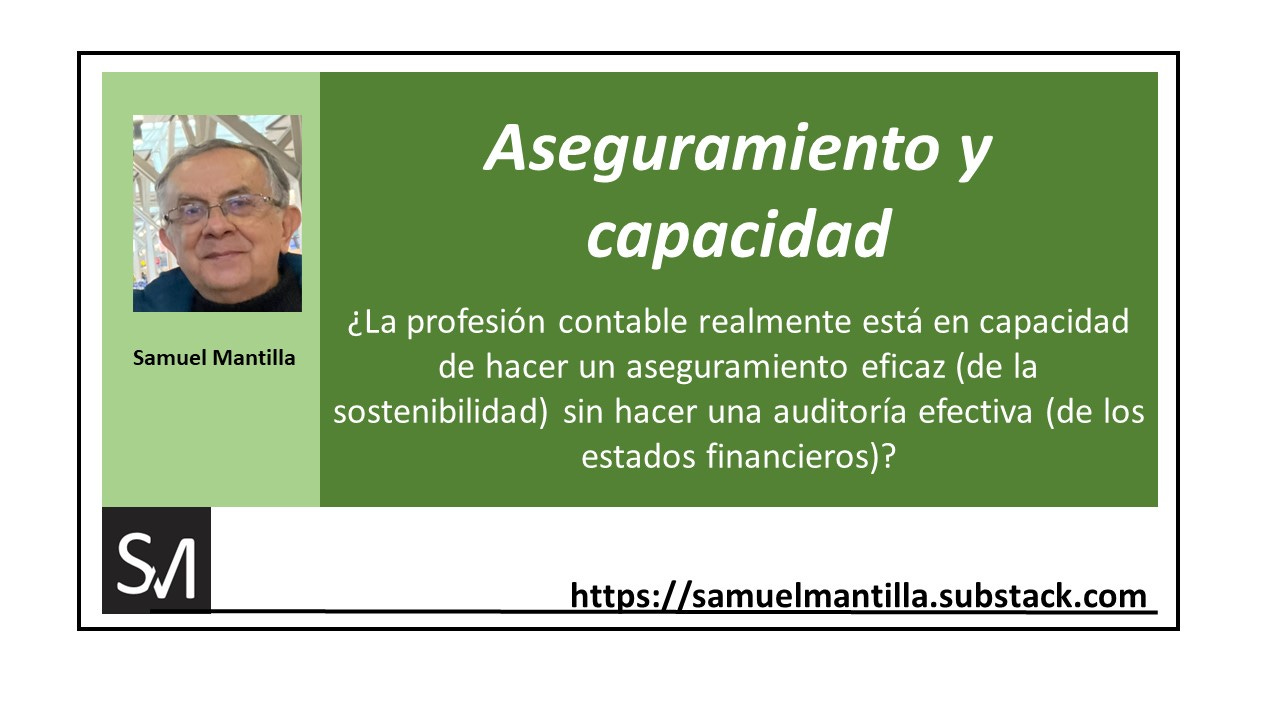 Samuel Mantilla

Aseguramiento y capacidad

¿La profesión contable realmente está en capacidad de hacer un aseguramiento eficaz (de la sostenibilidad) sin hacer una auditoría efectiva (de los estados financieros)?

SM

https://samuelmantilla.substack.com